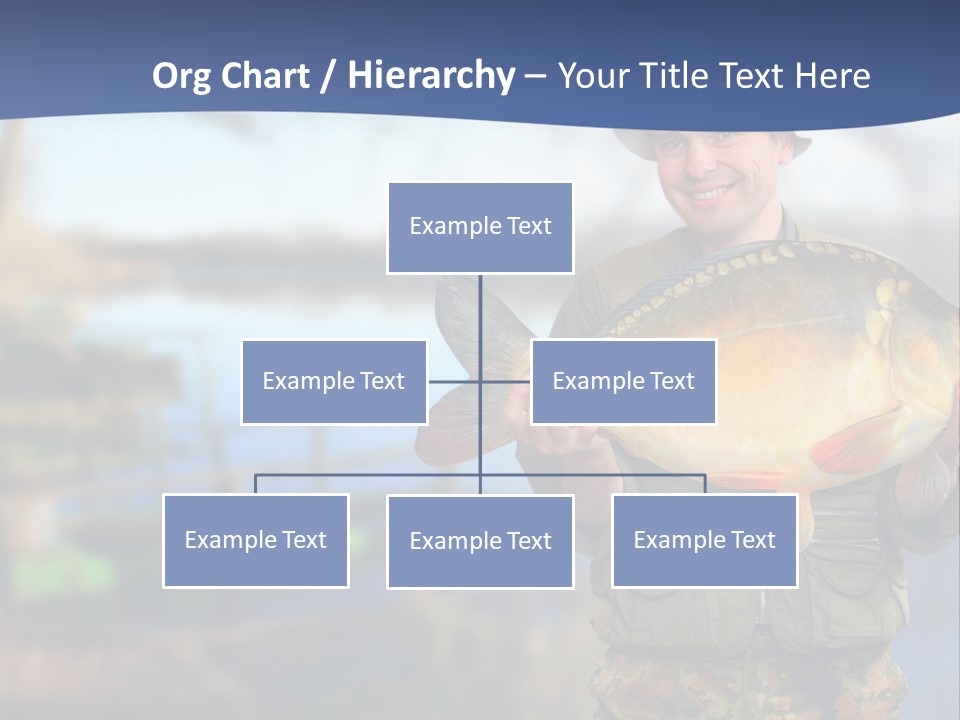 Org Chart / Hierarchy – Your Title Text Here

Example Text

Example Text

Example Text

Example Text

Example Text

Example Text